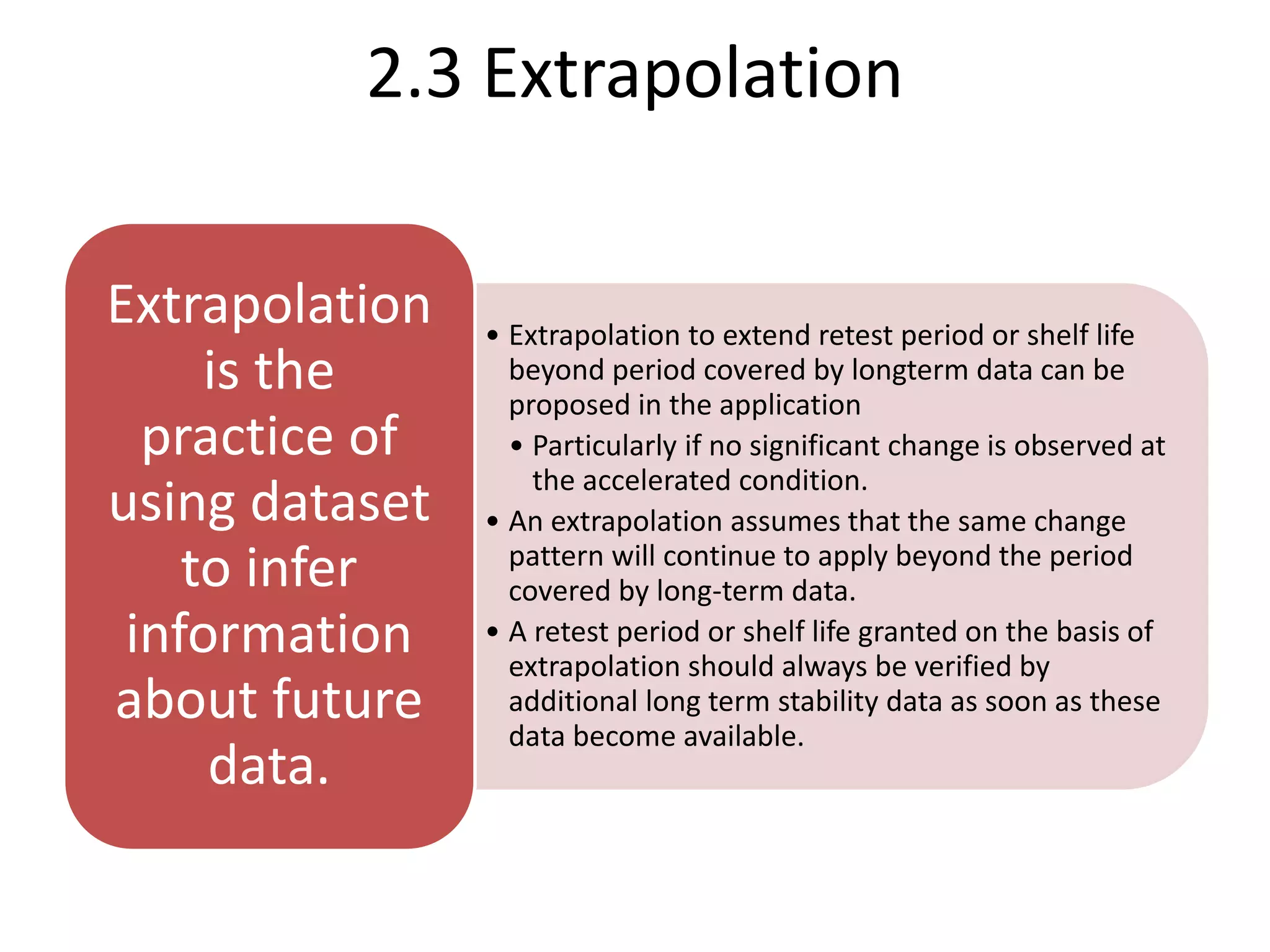 2.3 Extrapolation

Extrapolation is the practice of using dataset to infer information about future data.

• Extrapolation to extend retest period or shelf life beyond period covered by longterm data can be proposed in the application
  • Particularly if no significant change is observed at the accelerated condition.
• An extrapolation assumes that the same change pattern will continue to apply beyond the period covered by long-term data.
• A retest period or shelf life granted on the basis of extrapolation should always be verified by additional long term stability data as soon as these data become available.